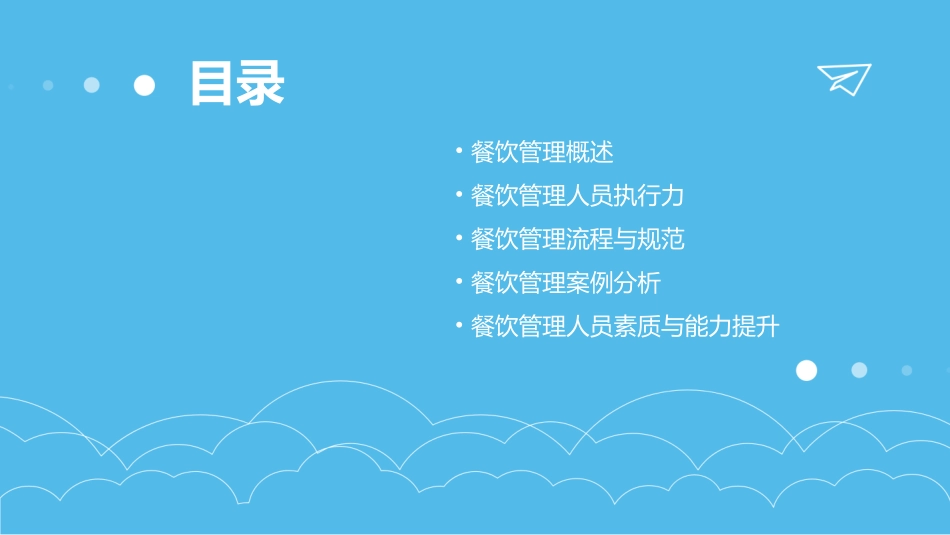 目录

• 餐饮管理概述
• 餐饮管理人员执行力
• 餐饮管理流程与规范
• 餐饮管理案例分析
• 餐饮管理人员素质与能力提升